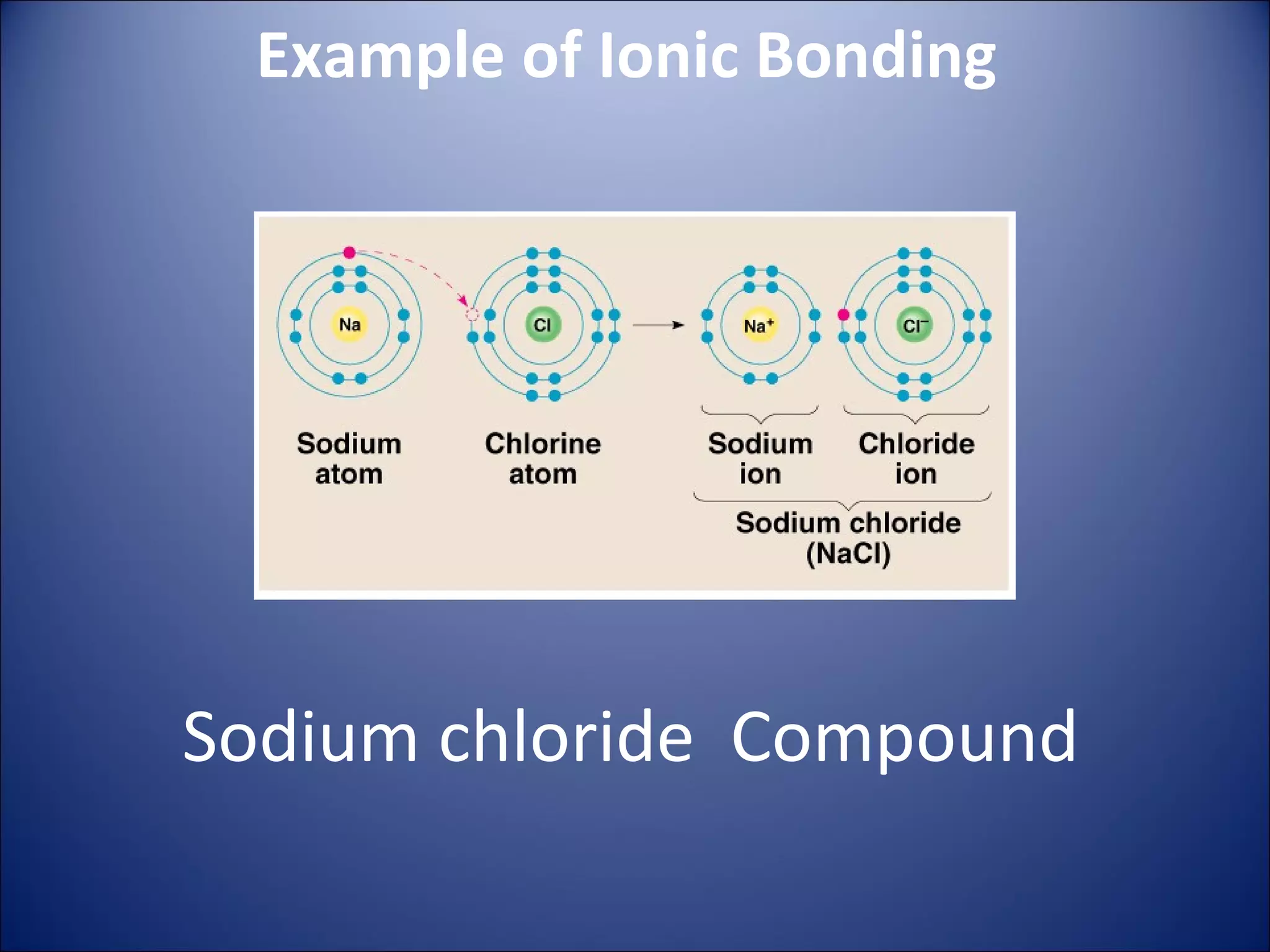 Example of Ionic Bonding

Na

Cl

$Na^+$

$Cl^-$

Sodium atom

Chlorine atom

Sodium ion

Chloride ion

Sodium chloride (NaCl)

Sodium chloride  Compound